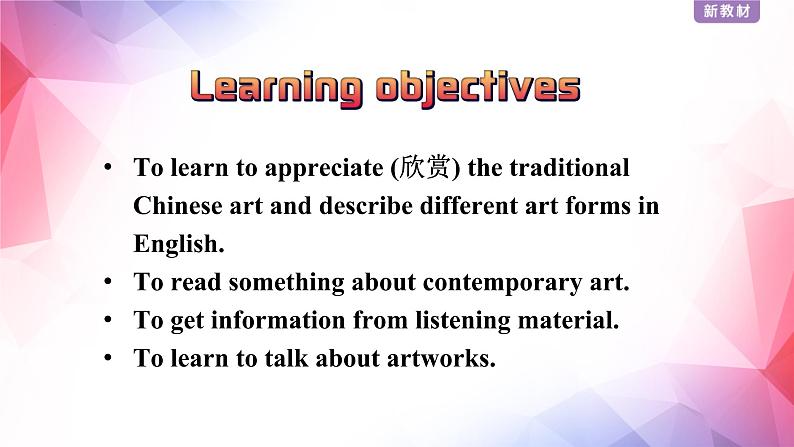 新教材

Learning objectives

• To learn to appreciate (欣赏) the traditional Chinese art and describe different art forms in English.
• To read something about contemporary art.
• To get information from listening material.
• To learn to talk about artworks.